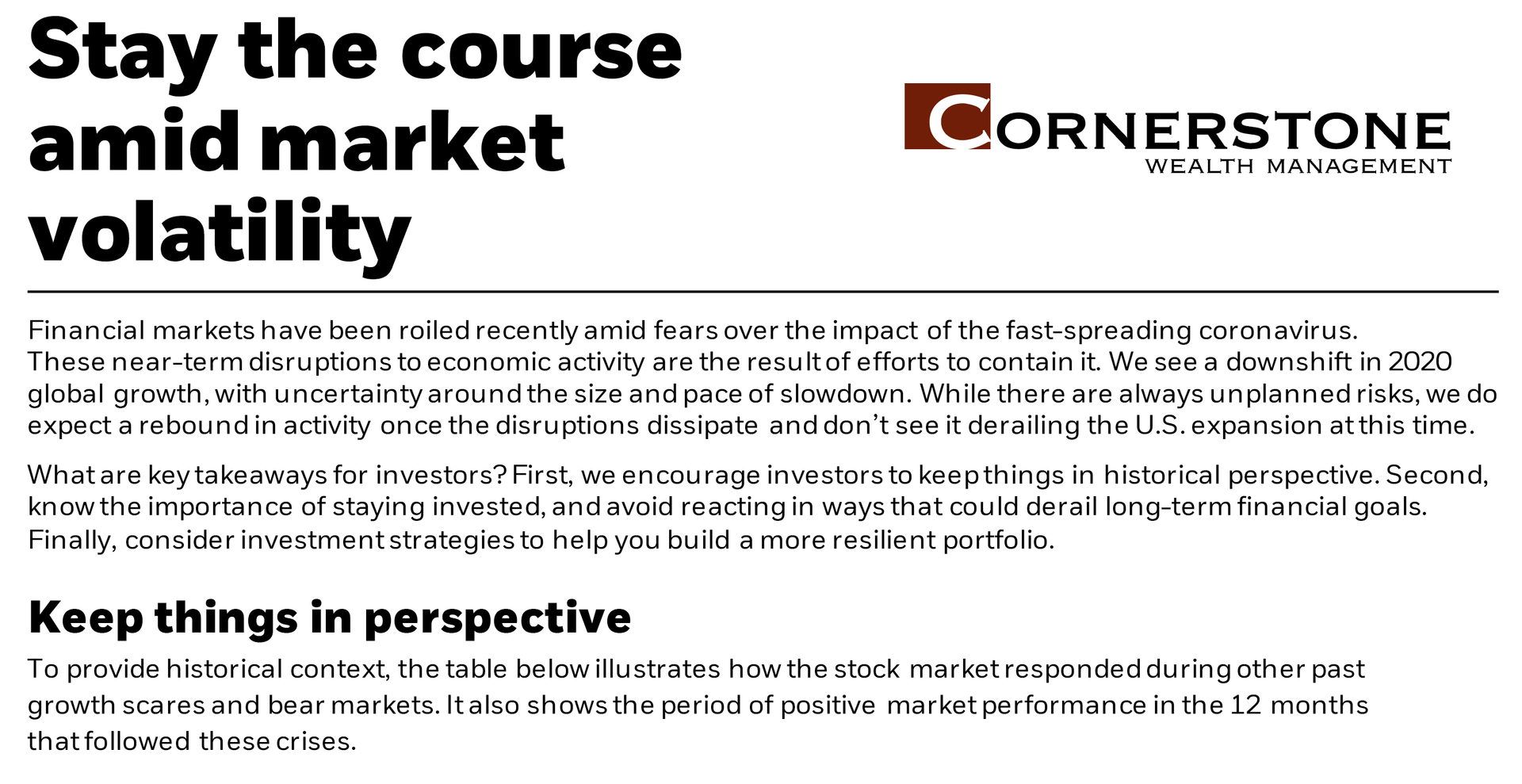 Stay the course amid market volatility

CORNERSTONE
WEALTH MANAGEMENT

Financial markets have been roiled recently amid fears over the impact of the fast-spreading coronavirus. These near-term disruptions to economic activity are the result of efforts to contain it. We see a downshift in 2020 global growth, with uncertainty around the size and pace of slowdown. While there are always unplanned risks, we do expect a rebound in activity once the disruptions dissipate and don't see it derailing the U.S. expansion at this time.

What are key takeaways for investors? First, we encourage investors to keep things in historical perspective. Second, know the importance of staying invested, and avoid reacting in ways that could derail long-term financial goals. Finally, consider investment strategies to help you build a more resilient portfolio.

Keep things in perspective

To provide historical context, the table below illustrates how the stock market responded during other past growth scares and bear markets. It also shows the period of positive market performance in the 12 months that followed these crises.